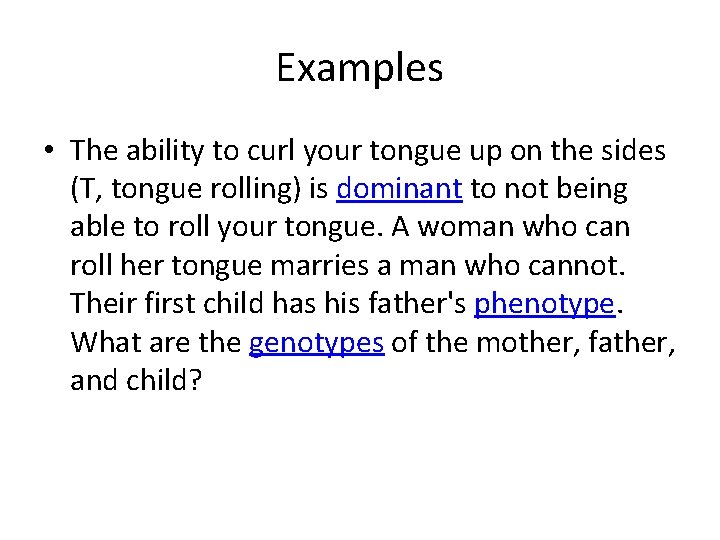 Examples

• The ability to curl your tongue up on the sides (T, tongue rolling) is dominant to not being able to roll your tongue. A woman who can roll her tongue marries a man who cannot. Their first child has his father's phenotype. What are the genotypes of the mother, father, and child?